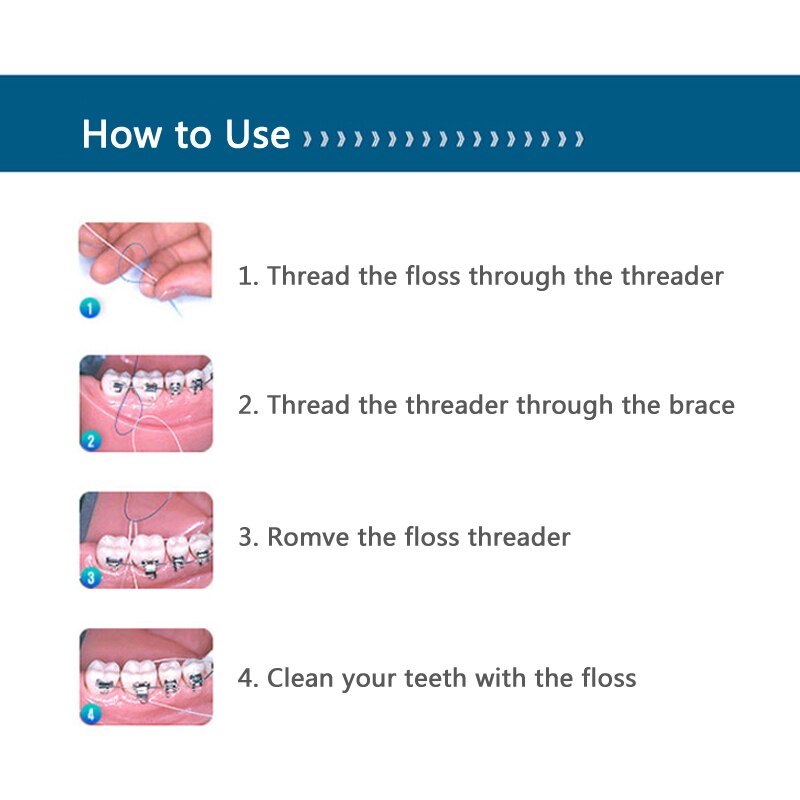 How to Use

1

1. Thread the floss through the threader

2

2. Thread the threader through the brace

3

3. Romve the floss threader

4

4. Clean your teeth with the floss